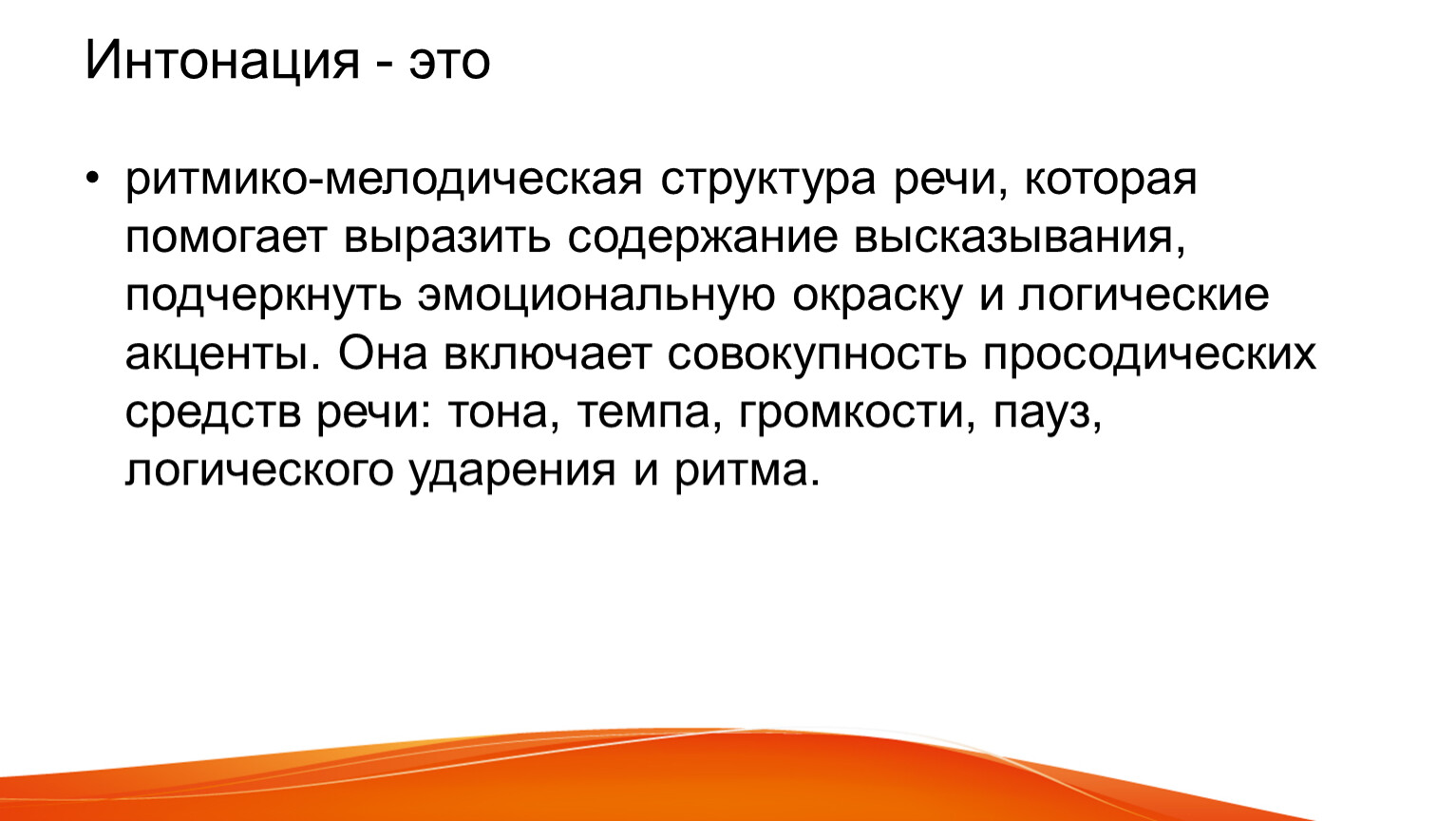 Интонация - это

• ритмико-мелодическая структура речи, которая помогает выразить содержание высказывания, подчеркнуть эмоциональную окраску и логические акценты. Она включает совокупность просодических средств речи: тона, темпа, громкости, пауз, логического ударения и ритма.